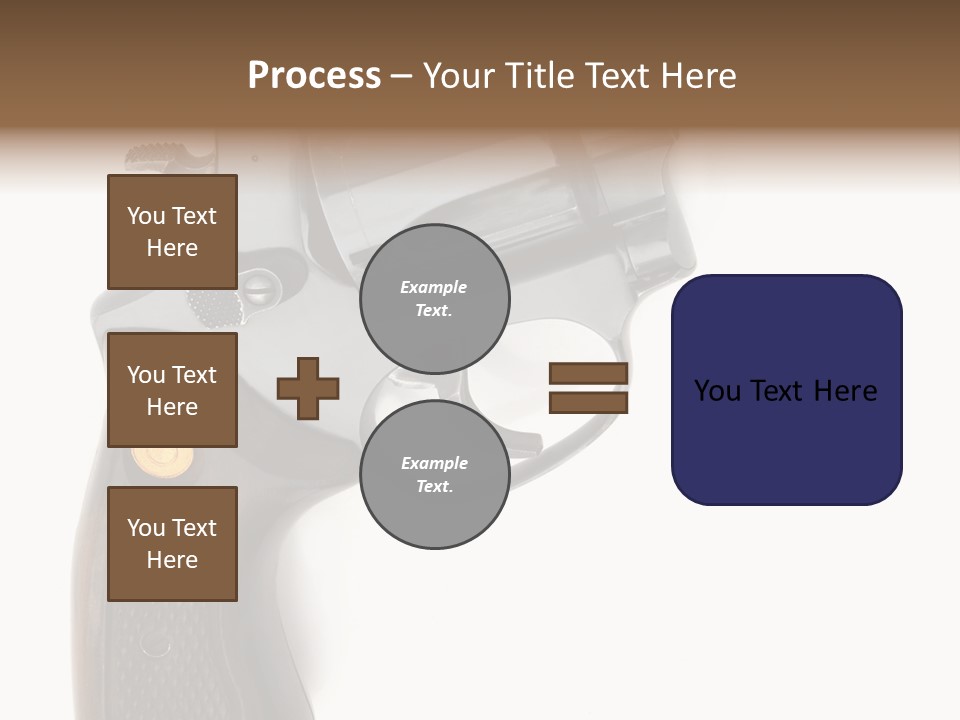 Process – Your Title Text Here

You Text Here

You Text Here

You Text Here

Example Text.

Example Text.

You Text Here